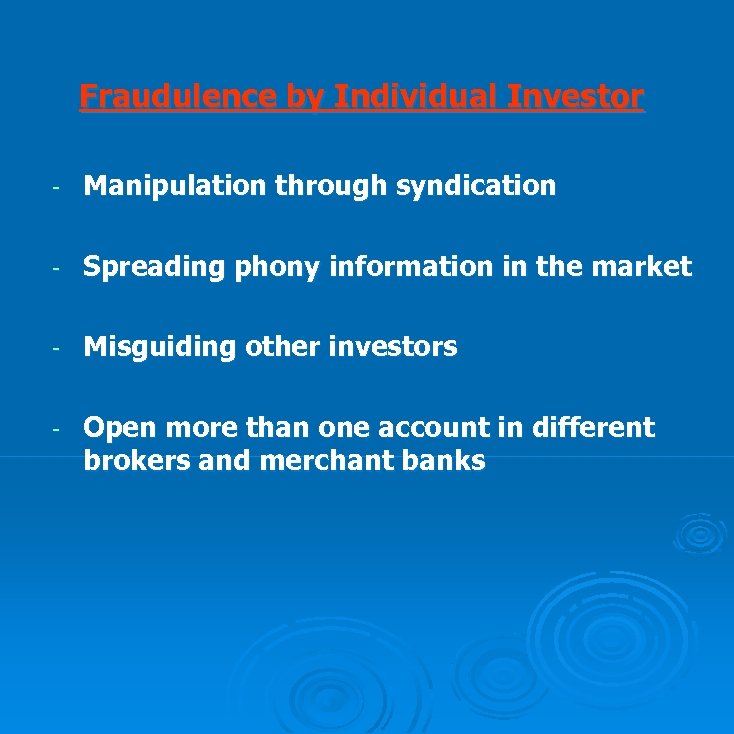 Fraudulence by Individual Investor

- Manipulation through syndication

- Spreading phony information in the market

- Misguiding other investors

- Open more than one account in different brokers and merchant banks